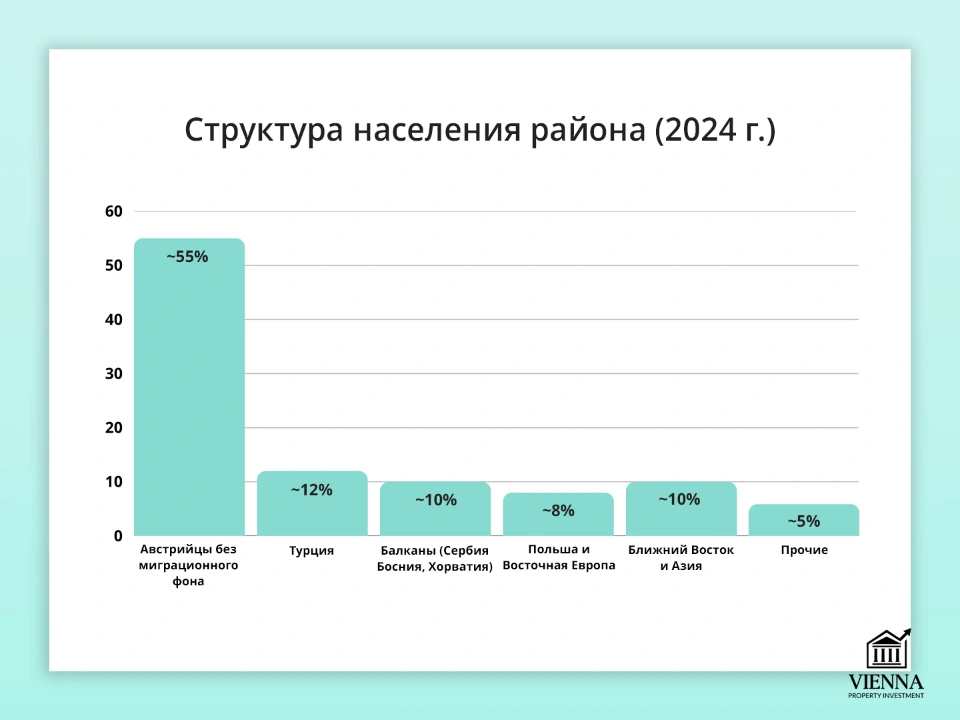 Структура населения района (2024 г.)

60
50
40
30
20
10
0

~55%
~12%
~10%
~8%
~10%
~5%

Австрийцы без миграционного фона
Турция
Балканы (Сербия Босния, Хорватия)
Польша и Восточная Европа
Ближний Восток и Азия
Прочие

VIENNA
PROPERTY INVESTMENT